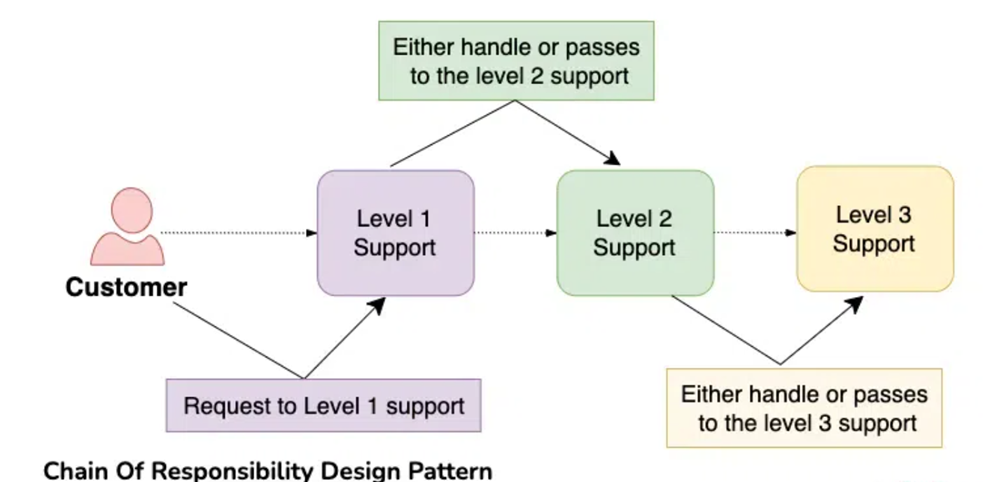 Either handle or passes to the level 2 support

Customer

Level 1 Support

Level 2 Support

Level 3 Support

Request to Level 1 support

Either handle or passes to the level 3 support

Chain Of Responsibility Design Pattern